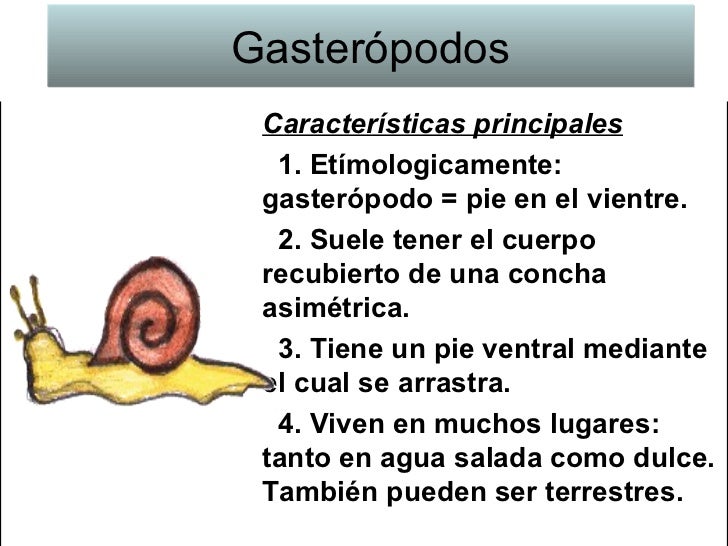 Gasterópodos

Características principales

1. Etímologicamente: gasterópodo = pie en el vientre.

2. Suele tener el cuerpo recubierto de una concha asimétrica.

3. Tiene un pie ventral mediante el cual se arrastra.

4. Viven en muchos lugares: tanto en agua salada como dulce. También pueden ser terrestres.